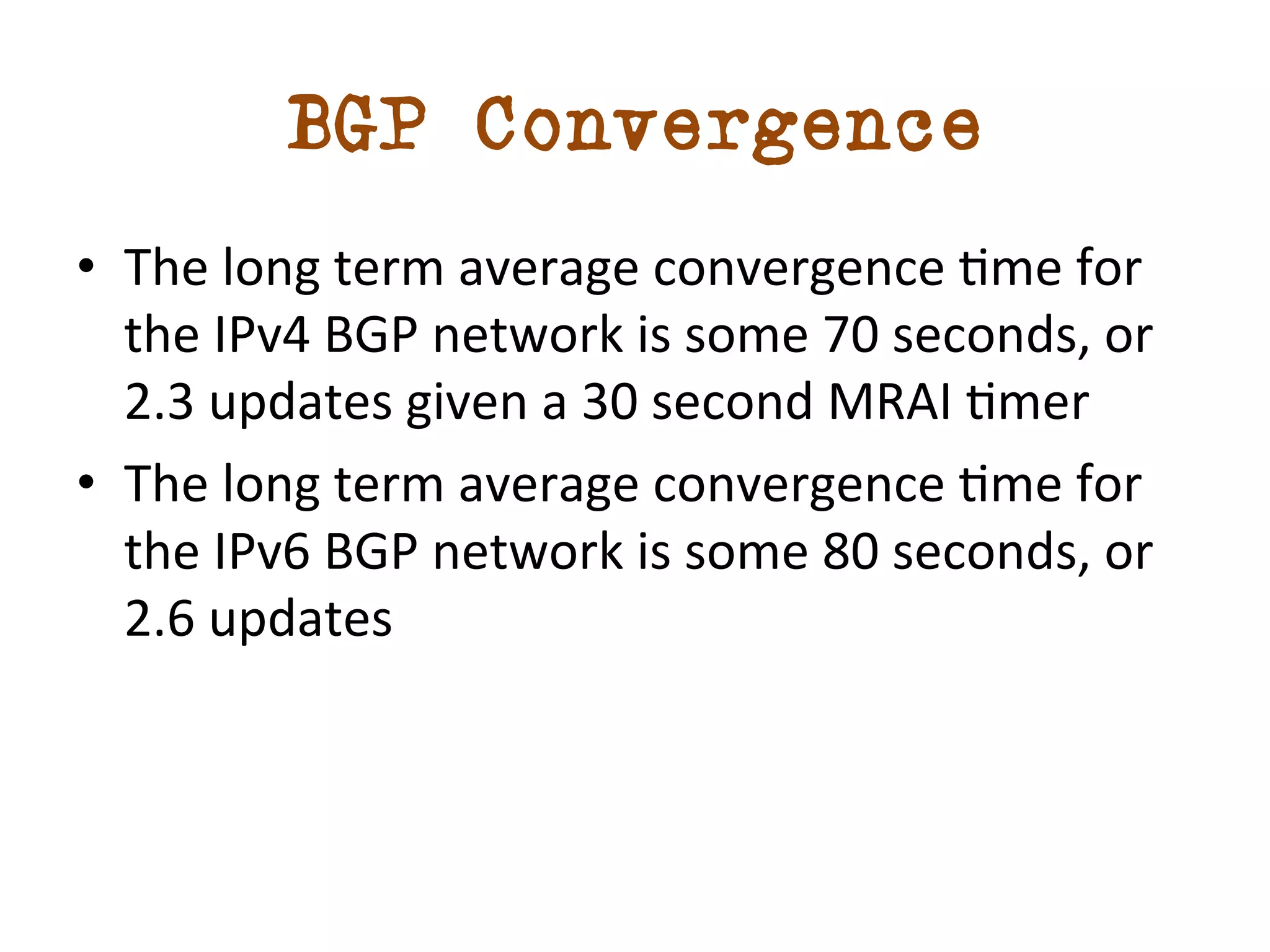 BGP Convergence

• The long term average convergence time for the IPv4 BGP network is some 70 seconds, or 2.3 updates given a 30 second MRAI timer

• The long term average convergence time for the IPv6 BGP network is some 80 seconds, or 2.6 updates